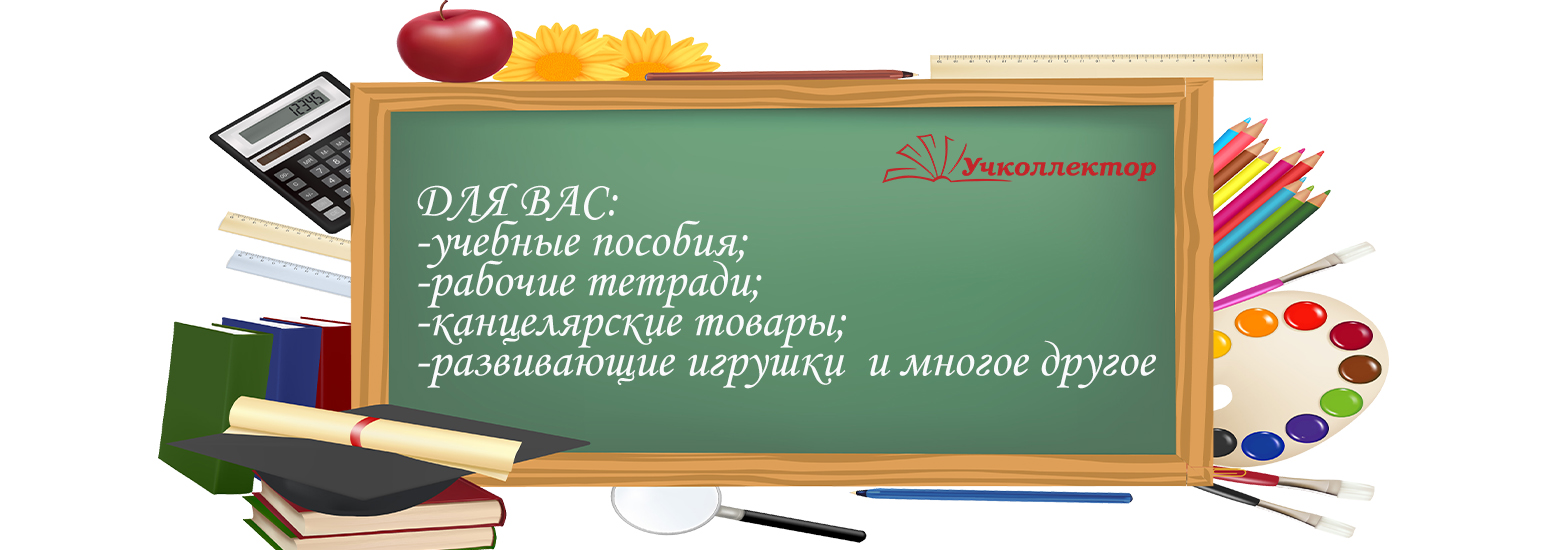 12345

Учколлектор

ДЛЯ ВАС:
-учебные пособия;
-рабочие тетради;
-канцелярские товары;
-развивающие игрушки и многое другое